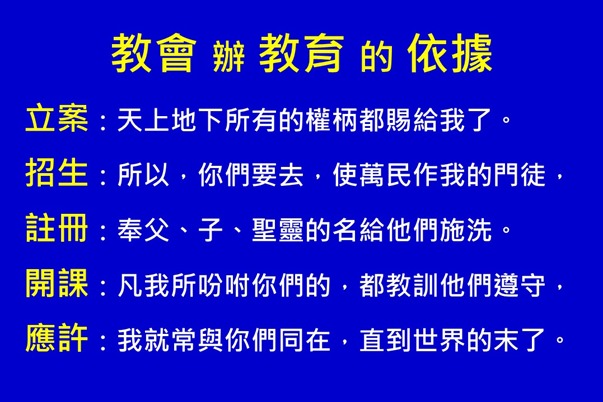 教會 辦 教育 的 依據

立案：天上地下所有的權柄都賜給我了。

招生：所以，你們要去，使萬民作我的門徒，

註冊：奉父、子、聖靈的名給他們施洗。

開課：凡我所吩咐你們的，都教訓他們遵守，

應許：我就常與你們同在，直到世界的末了。